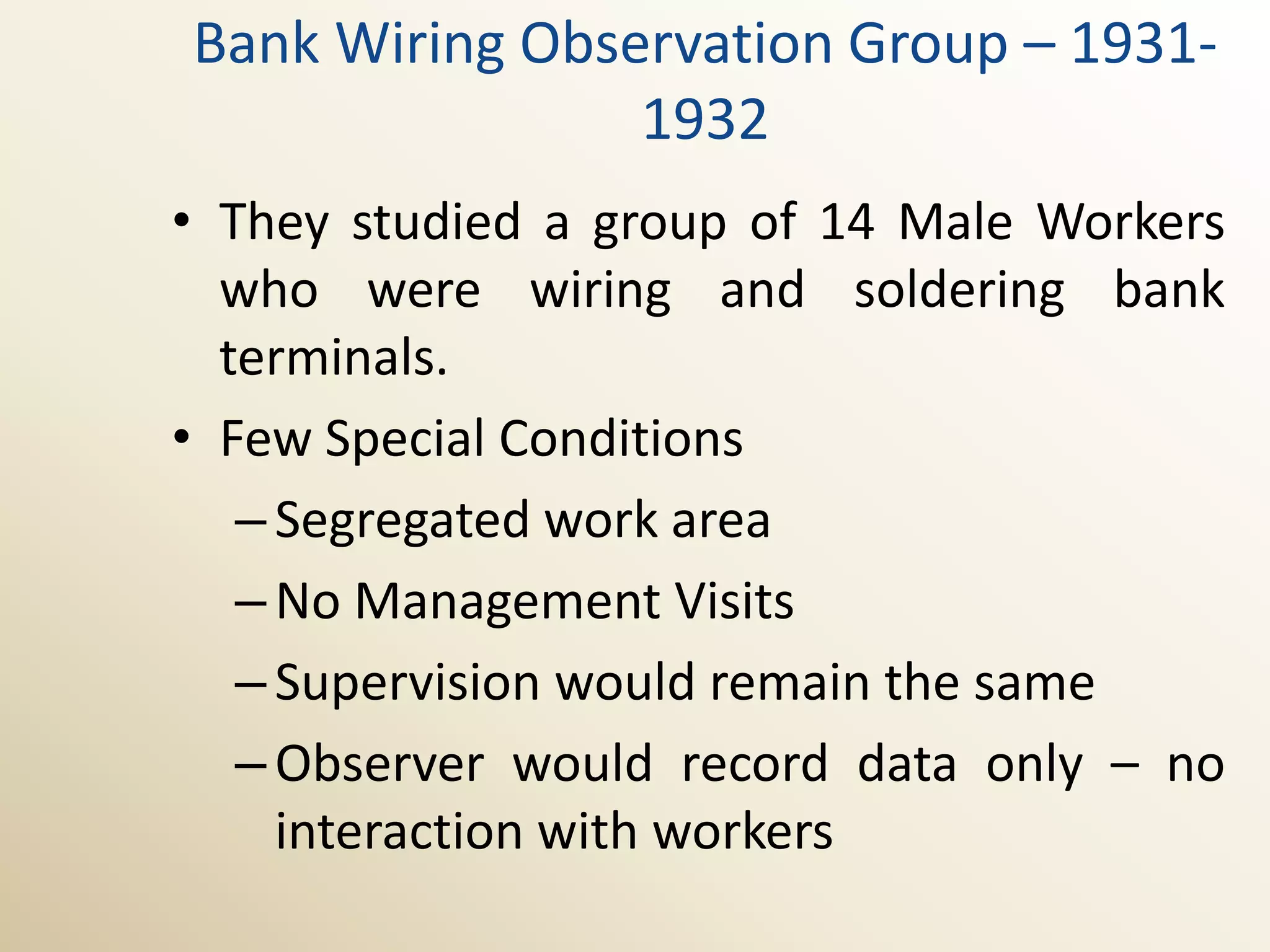 Bank Wiring Observation Group – 1931-1932

• They studied a group of 14 Male Workers who were wiring and soldering bank terminals.

• Few Special Conditions

– Segregated work area

– No Management Visits

– Supervision would remain the same

– Observer would record data only – no interaction with workers